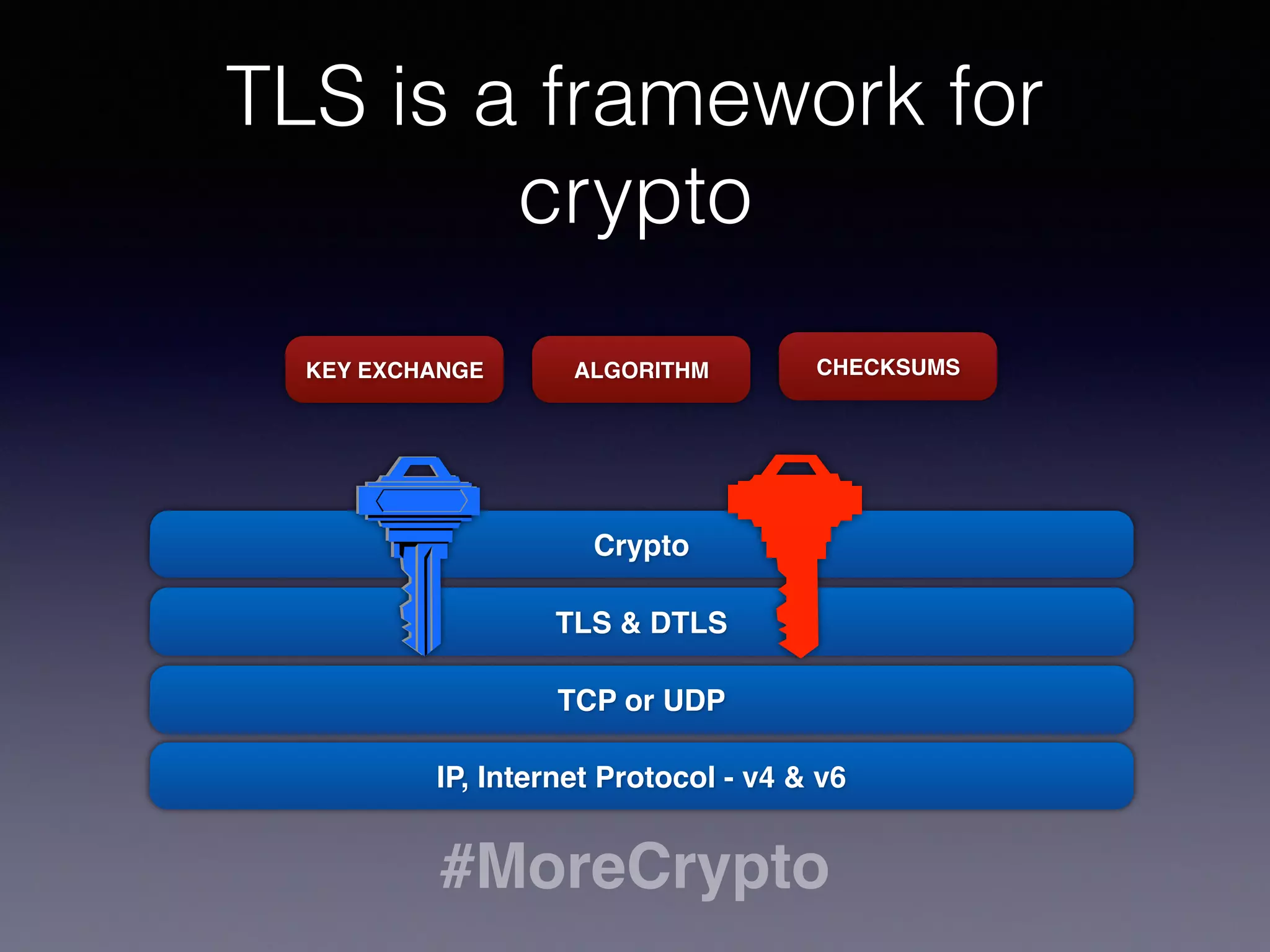 TLS is a framework for crypto

KEY EXCHANGE

ALGORITHM

CHECKSUMS

Crypto

TLS & DTLS

TCP or UDP

IP, Internet Protocol - v4 & v6

#MoreCrypto